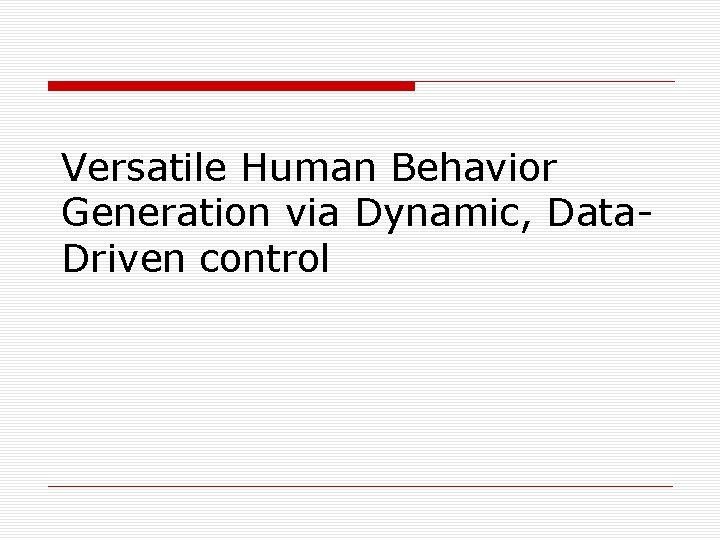 Versatile Human Behavior Generation via Dynamic, Data-Driven control